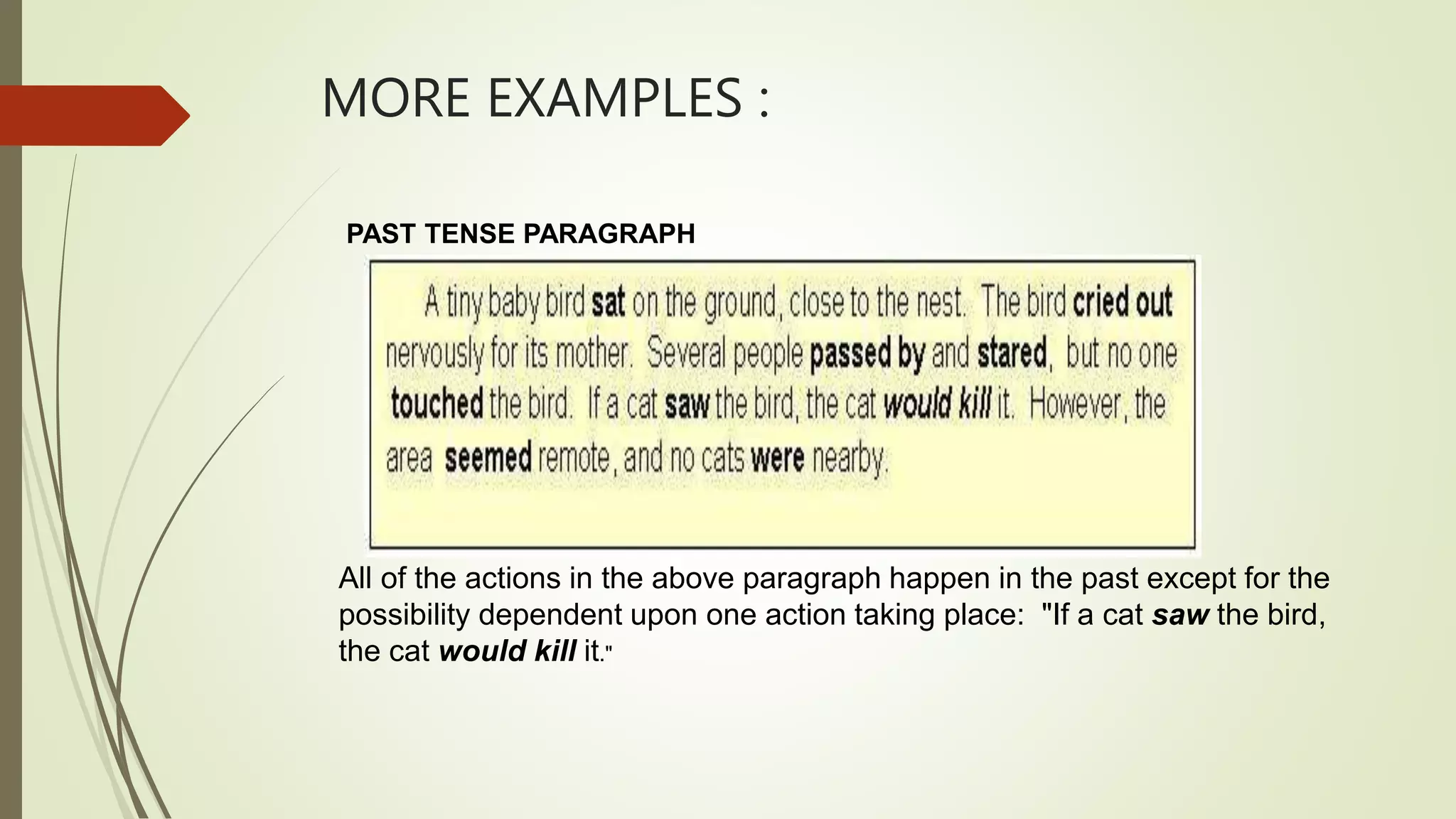 MORE EXAMPLES :

PAST TENSE PARAGRAPH

A tiny baby bird sat on the ground, close to the nest. The bird cried out nervously for its mother. Several people passed by and stared, but no one touched the bird. If a cat saw the bird, the cat would kill it. However, the area seemed remote, and no cats were nearby.

All of the actions in the above paragraph happen in the past except for the possibility dependent upon one action taking place: "If a cat saw the bird, the cat would kill it."